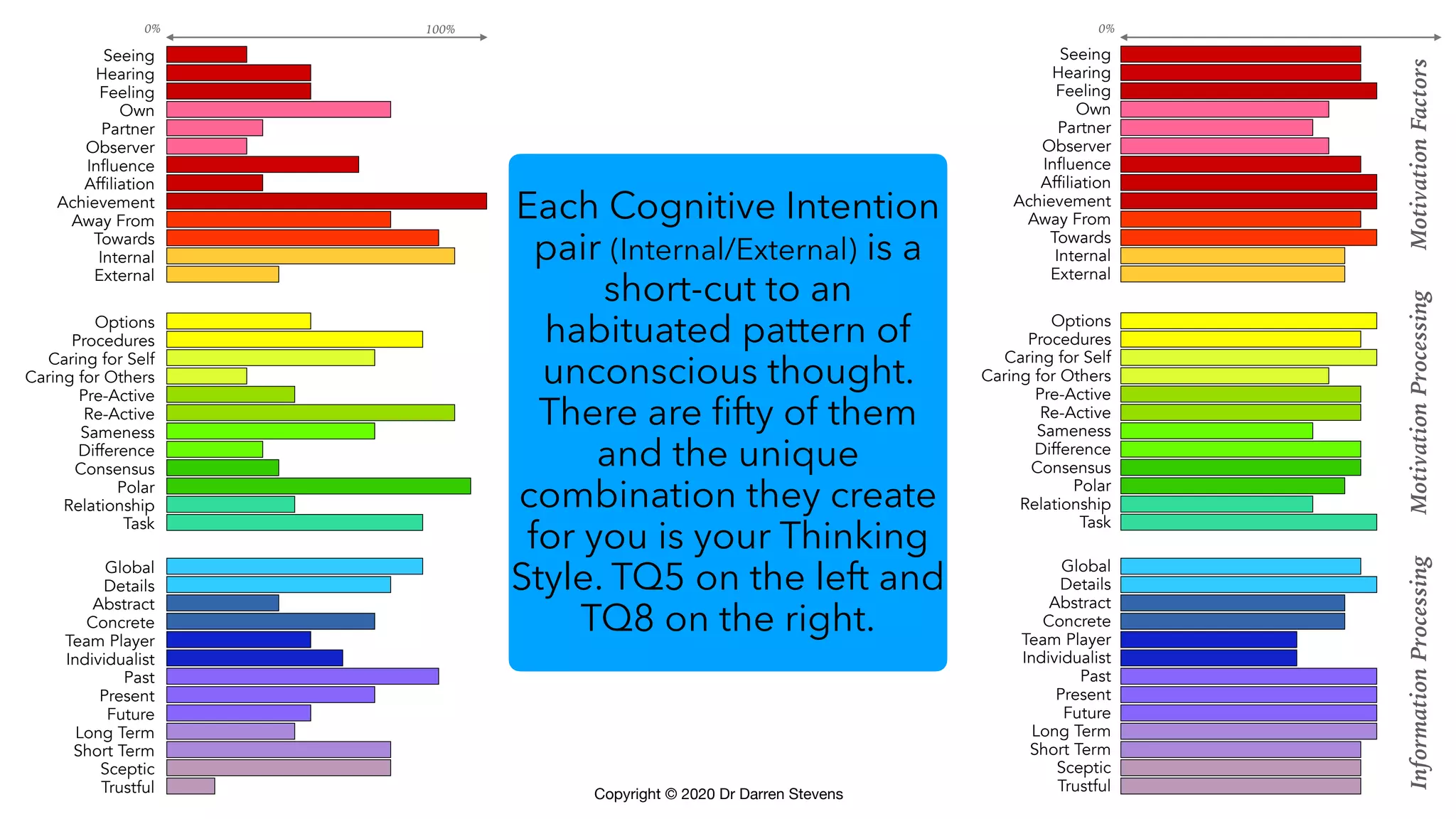 0%

100%

Seeing
Hearing
Feeling
Own
Partner
Observer
Influence
Affiliation
Achievement
Away From
Towards
Internal
External

Options
Procedures
Caring for Self
Caring for Others
Pre-Active
Re-Active
Sameness
Difference
Consensus
Polar
Relationship
Task

Global
Details
Abstract
Concrete
Team Player
Individualist
Past
Present
Future
Long Term
Short Term
Sceptic
Trustful

Each Cognitive Intention pair (Internal/External) is a short-cut to an habituated pattern of unconscious thought. There are fifty of them and the unique combination they create for you is your Thinking Style. TQ5 on the left and TQ8 on the right.

Copyright © 2020 Dr Darren Stevens

0%

Seeing
Hearing
Feeling
Own
Partner
Observer
Influence
Affiliation
Achievement
Away From
Towards
Internal
External

Options
Procedures
Caring for Self
Caring for Others
Pre-Active
Re-Active
Sameness
Difference
Consensus
Polar
Relationship
Task

Global
Details
Abstract
Concrete
Team Player
Individualist
Past
Present
Future
Long Term
Short Term
Sceptic
Trustful

Motivation Factors

Motivation Processing

Information Processing